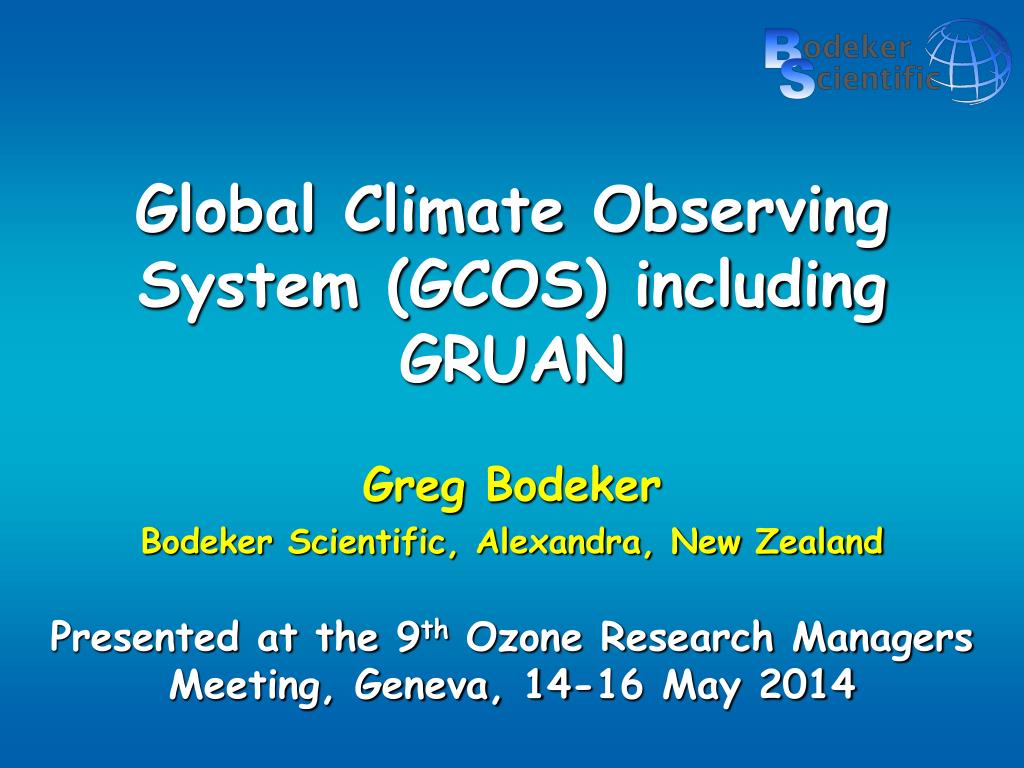 Bodeker Scientific

Global Climate Observing System (GCOS) including GRUAN

Greg Bodeker

Bodeker Scientific, Alexandra, New Zealand

Presented at the 9$^{th}$ Ozone Research Managers Meeting, Geneva, 14-16 May 2014